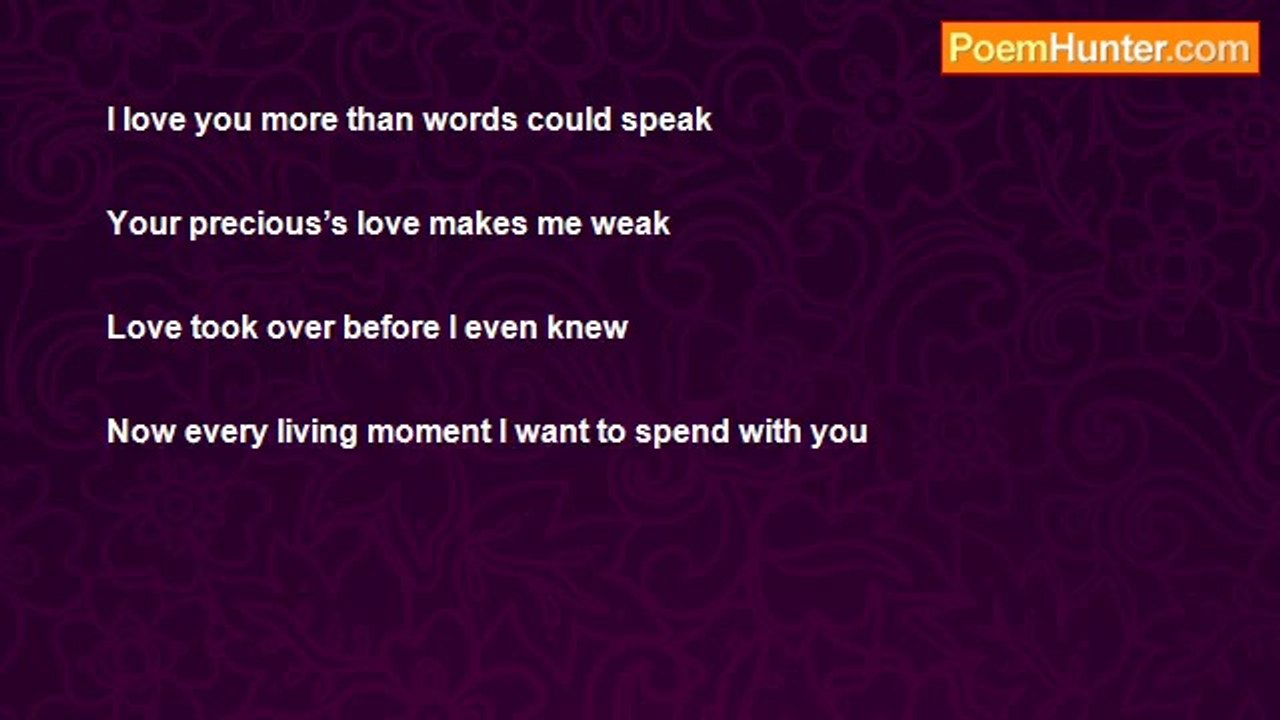 PoemHunter.com

I love you more than words could speak

Your precious’s love makes me weak

Love took over before I even knew

Now every living moment I want to spend with you